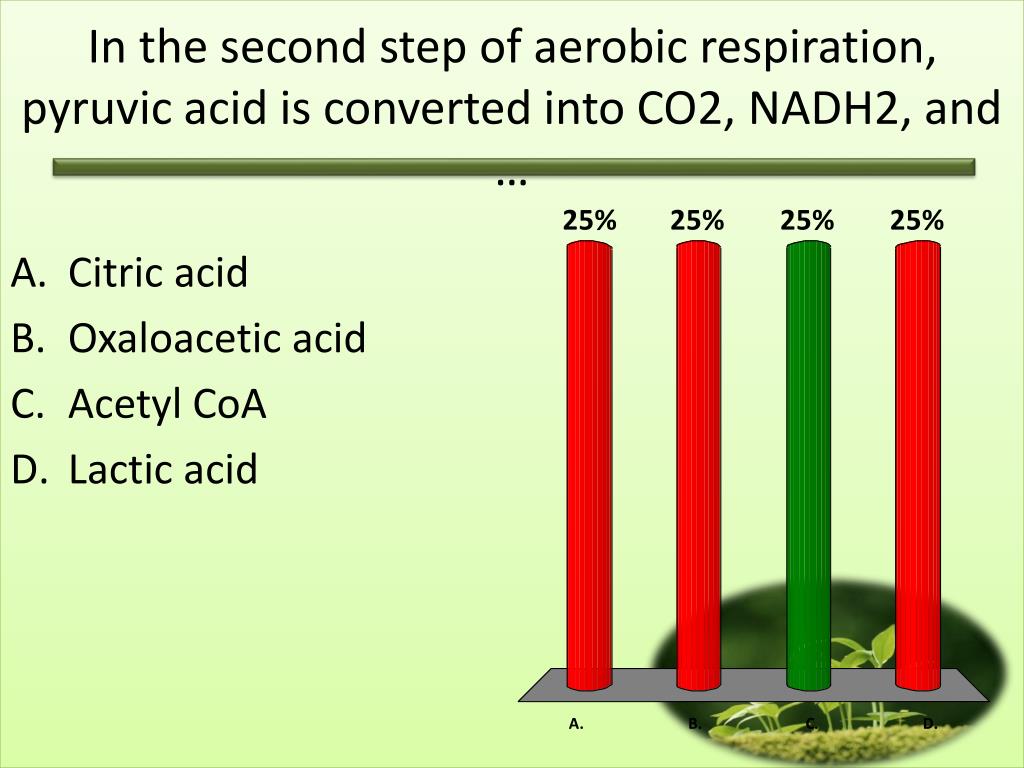 In the second step of aerobic respiration, pyruvic acid is converted into CO2, NADH2, and …

A. Citric acid
B. Oxaloacetic acid
C. Acetyl CoA
D. Lactic acid

25% 25% 25% 25%

A. B. C. D.